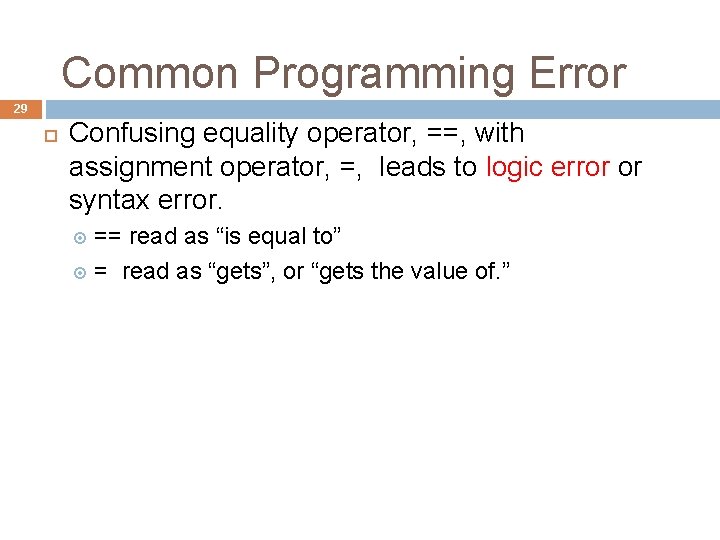 Common Programming Error

29

Confusing equality operator, ==, with assignment operator, =, leads to logic error or syntax error.

== read as “is equal to”

= read as “gets”, or “gets the value of.”